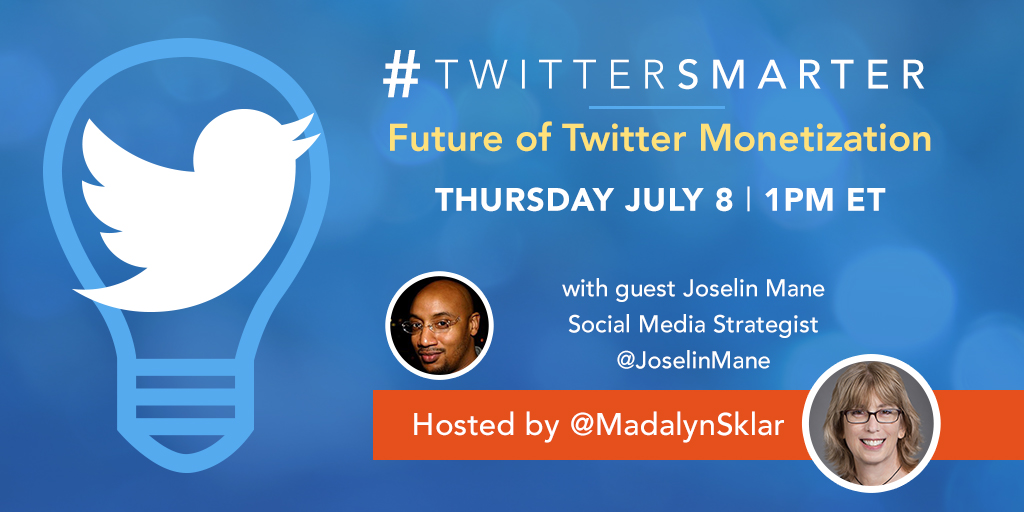 #TWITTERSMARTER

Future of Twitter Monetization

THURSDAY JULY 8 | 1PM ET

with guest Joselin Mane
Social Media Strategist
@JoselinMane

Hosted by @MadalynSklar